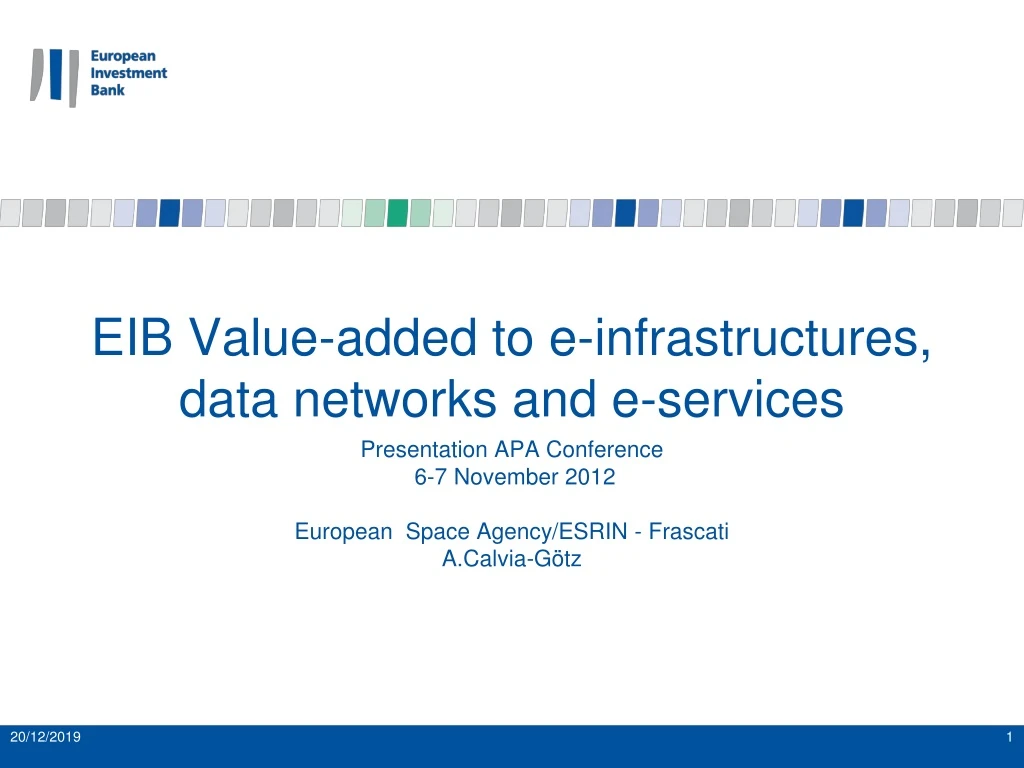 European Investment Bank

EIB Value-added to e-infrastructures, data networks and e-services

Presentation APA Conference
6-7 November 2012

European Space Agency/ESRIN - Frascati
A.Calvia-Götz

20/12/2019

1